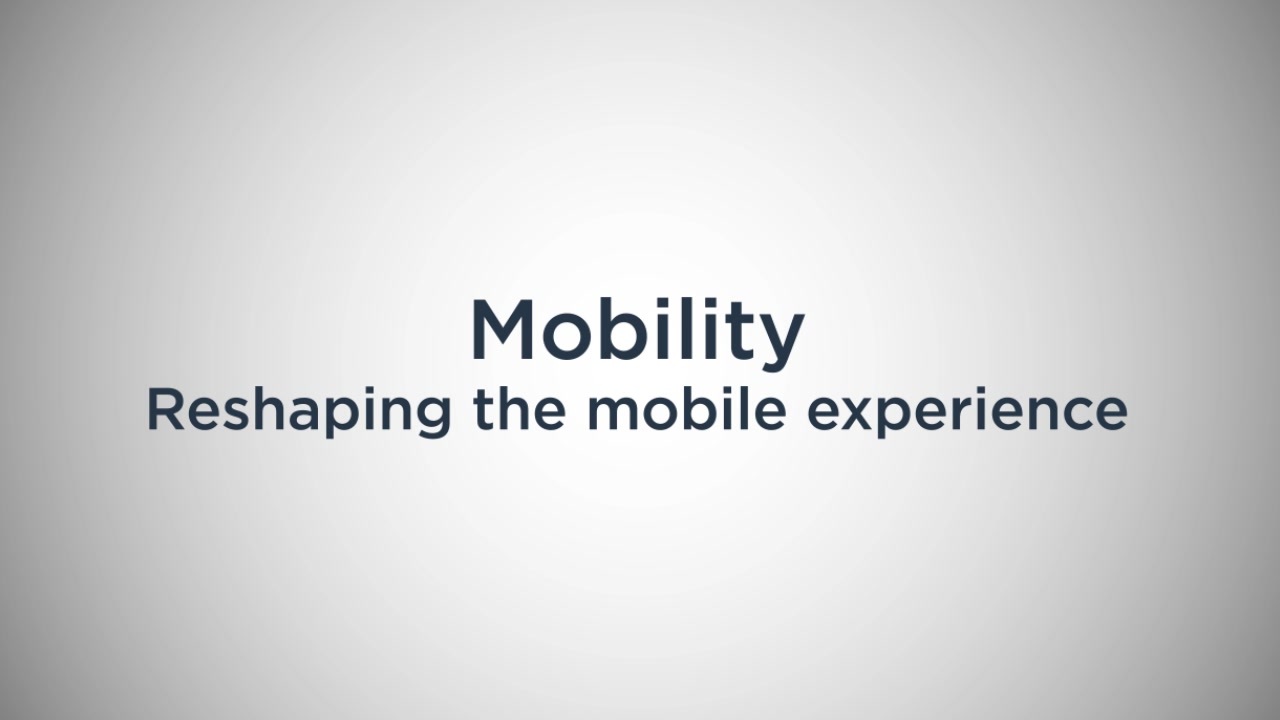 Mobility
Reshaping the mobile experience